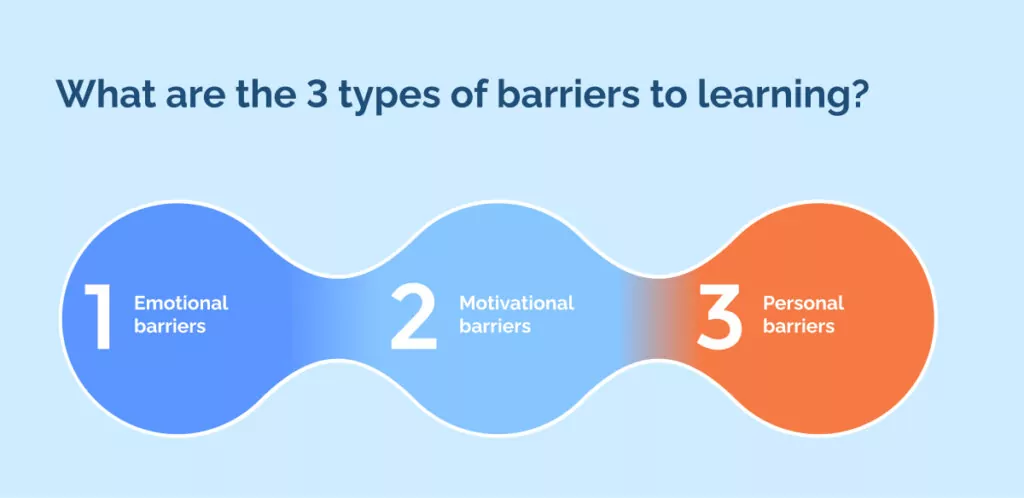 What are the 3 types of barriers to learning?

1 Emotional barriers

2 Motivational barriers

3 Personal barriers